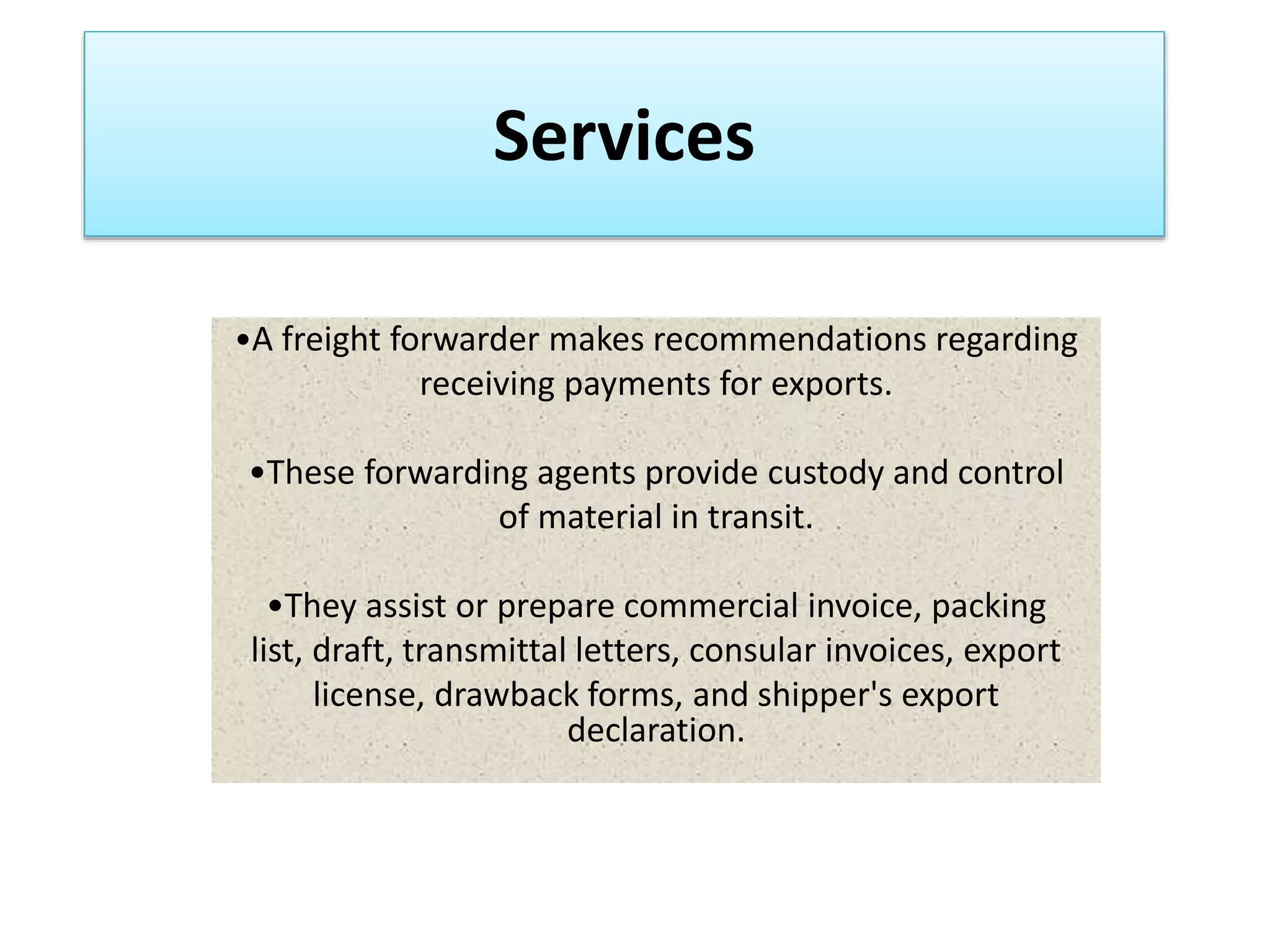 Services

•A freight forwarder makes recommendations regarding receiving payments for exports.

•These forwarding agents provide custody and control of material in transit.

•They assist or prepare commercial invoice, packing list, draft, transmittal letters, consular invoices, export license, drawback forms, and shipper's export declaration.